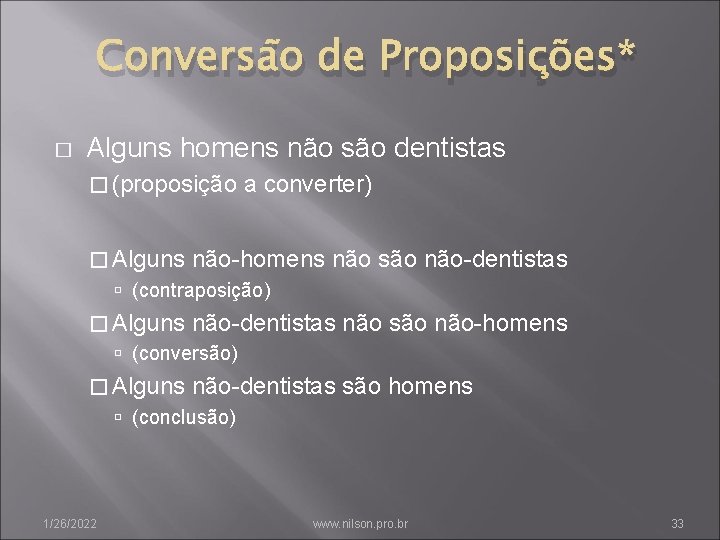 Conversão de Proposições*

Alguns homens não são dentistas

(proposição a converter)

Alguns não-homens não são não-dentistas

(contraposição)

Alguns não-dentistas não são não-homens

(conversão)

Alguns não-dentistas são homens

(conclusão)

1/26/2022 www.nilson.pro.br 33